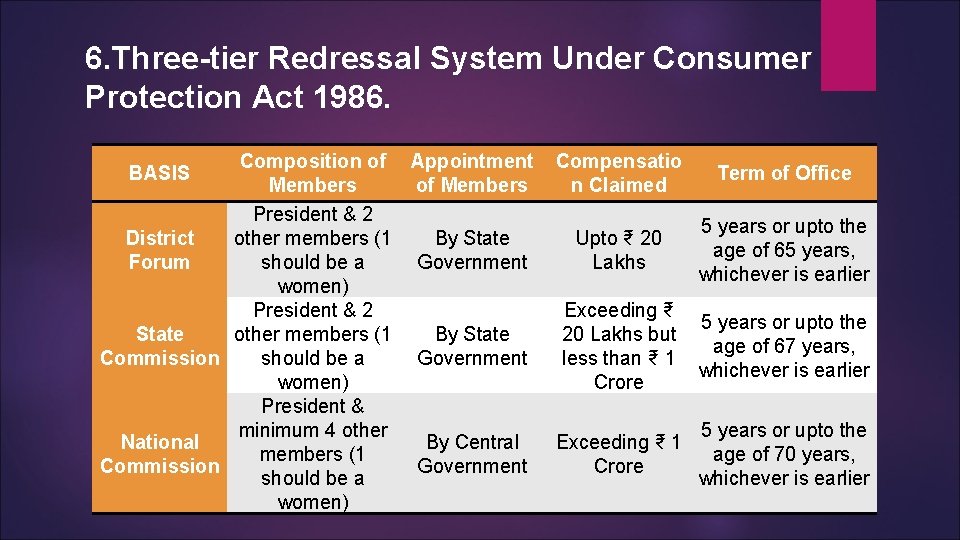 6.Three-tier Redressal System Under Consumer Protection Act 1986.

| BASIS | Composition of Members | Appointment of Members | Compensation Claimed | Term of Office |
|---|---|---|---|---|
| District Forum | President & 2 other members (1 should be a women) | By State Government | Upto ₹ 20 Lakhs | 5 years or upto the age of 65 years, whichever is earlier |
| State Commission | President & 2 other members (1 should be a women) | By State Government | Exceeding ₹ 20 Lakhs but less than ₹ 1 Crore | 5 years or upto the age of 67 years, whichever is earlier |
| National Commission | President & minimum 4 other members (1 should be a women) | By Central Government | Exceeding ₹ 1 Crore | 5 years or upto the age of 70 years, whichever is earlier |